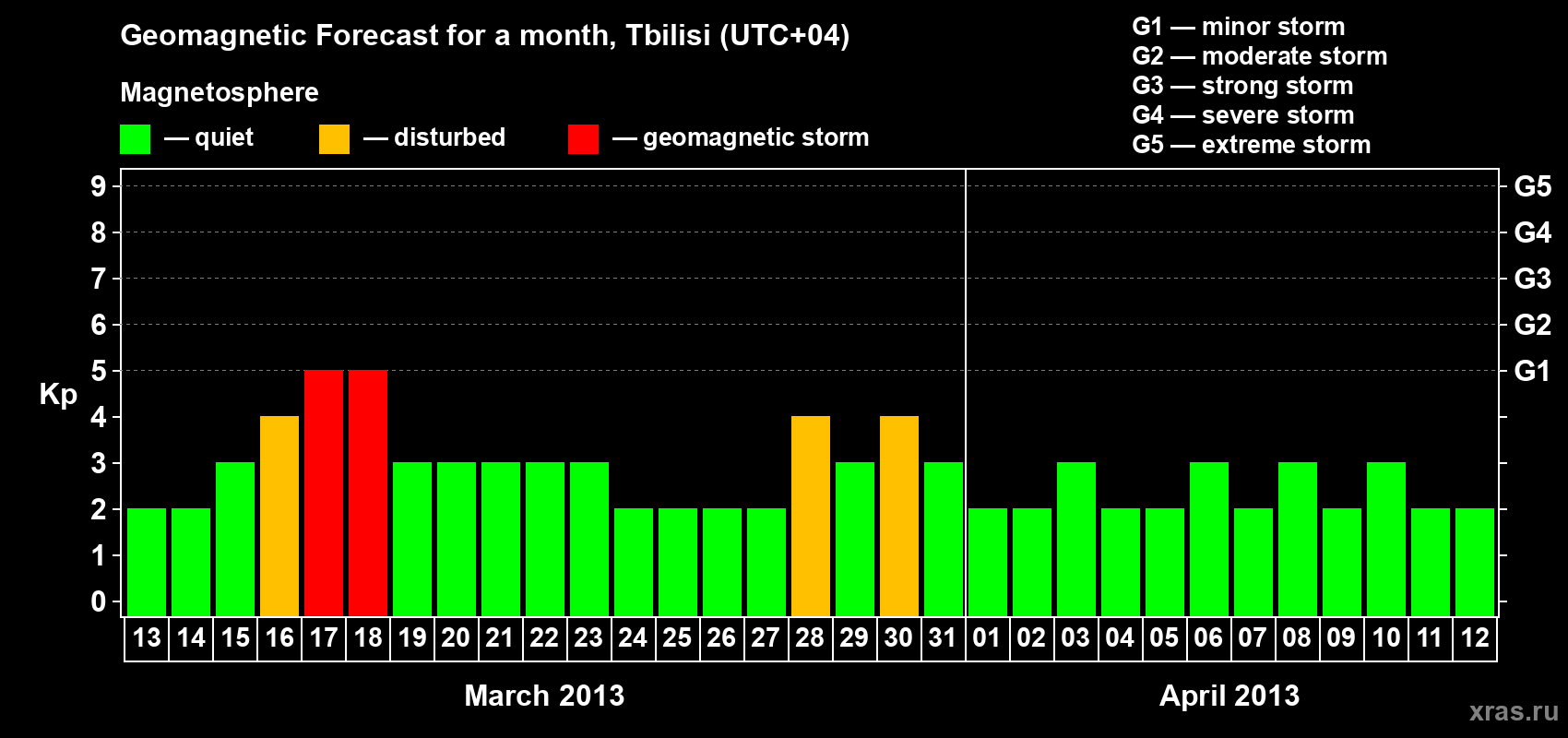 Geomagnetic Forecast for a month, Tbilisi (UTC+04)

Magnetosphere

— quiet — disturbed — geomagnetic storm

G1 — minor storm
G2 — moderate storm
G3 — strong storm
G4 — severe storm
G5 — extreme storm

Kp

9 8 7 6 5 4 3 2 1 0

G5 G4 G3 G2 G1

13 14 15 16 17 18 19 20 21 22 23 24 25 26 27 28 29 30 31 01 02 03 04 05 06 07 08 09 10 11 12

March 2013

April 2013

xras.ru